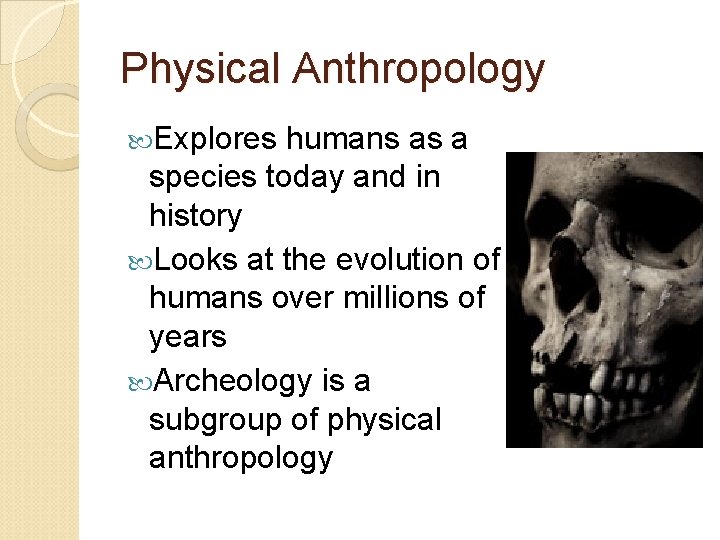 Physical Anthropology

Explores humans as a species today and in history

Looks at the evolution of humans over millions of years

Archeology is a subgroup of physical anthropology